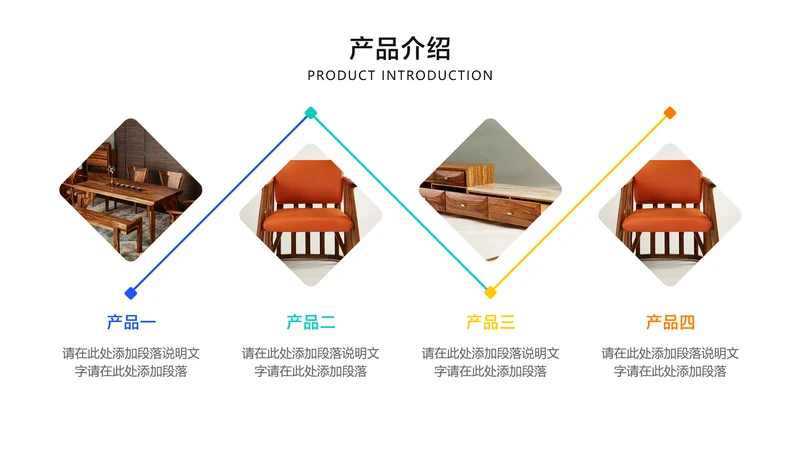 产品介绍
PRODUCT INTRODUCTION

产品一
请在此处添加段落说明文字请在此处添加段落

产品二
请在此处添加段落说明文字请在此处添加段落

产品三
请在此处添加段落说明文字请在此处添加段落

产品四
请在此处添加段落说明文字请在此处添加段落